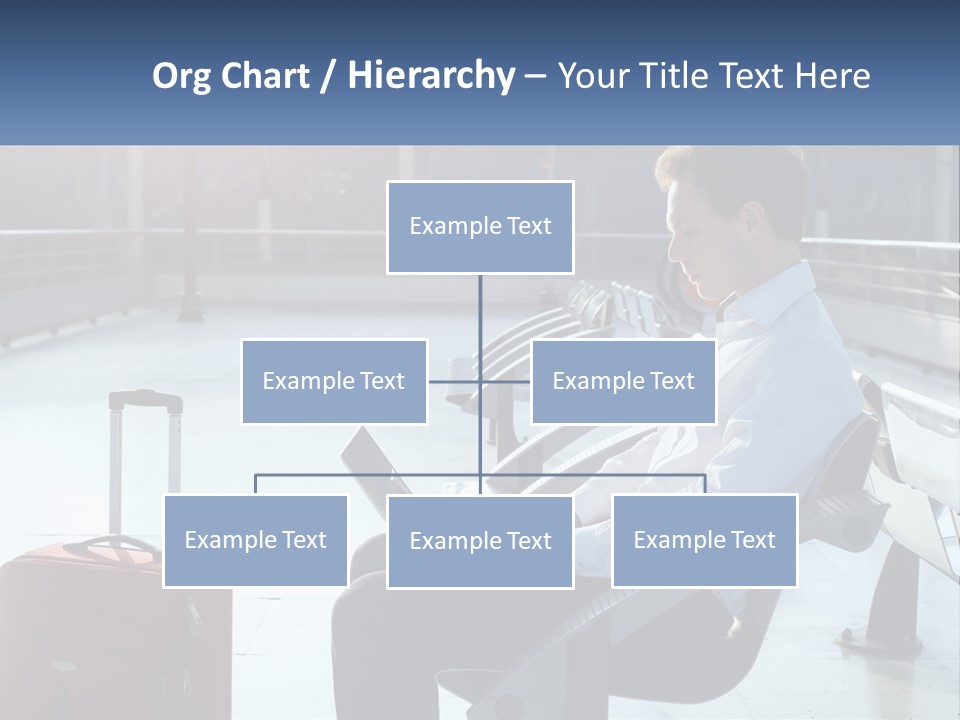 Org Chart / Hierarchy – Your Title Text Here

Example Text

Example Text

Example Text

Example Text

Example Text

Example Text